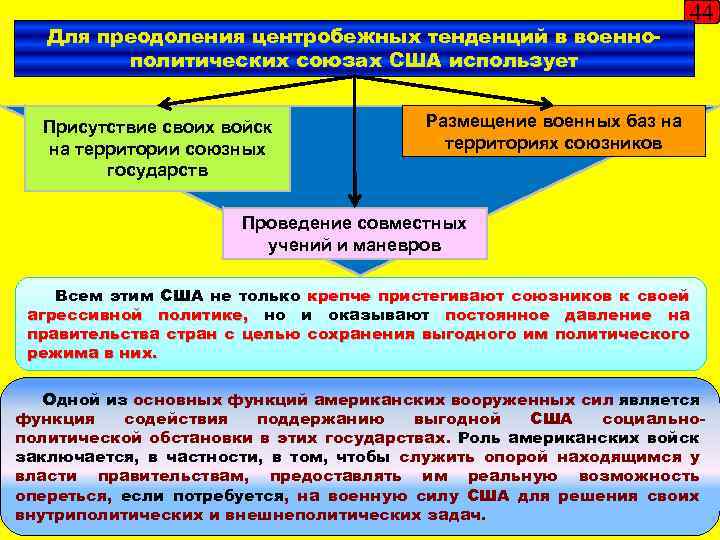 44

Для преодоления центробежных тенденций в военно-политических союзах США использует

Присутствие своих войск на территории союзных государств

Размещение военных баз на территориях союзников

Проведение совместных учений и маневров

Всем этим США не только крепче пристегивают союзников к своей агрессивной политике, но и оказывают постоянное давление на правительства стран с целью сохранения выгодного им политического режима в них.

Одной из основных функций американских вооруженных сил является функция содействия поддержанию выгодной США социально-политической обстановки в этих государствах. Роль американских войск заключается, в частности, в том, чтобы служить опорой находящимся у власти правительствам, предоставлять им реальную возможность опереться, если потребуется, на военную силу США для решения своих внутриполитических и внешнеполитических задач.